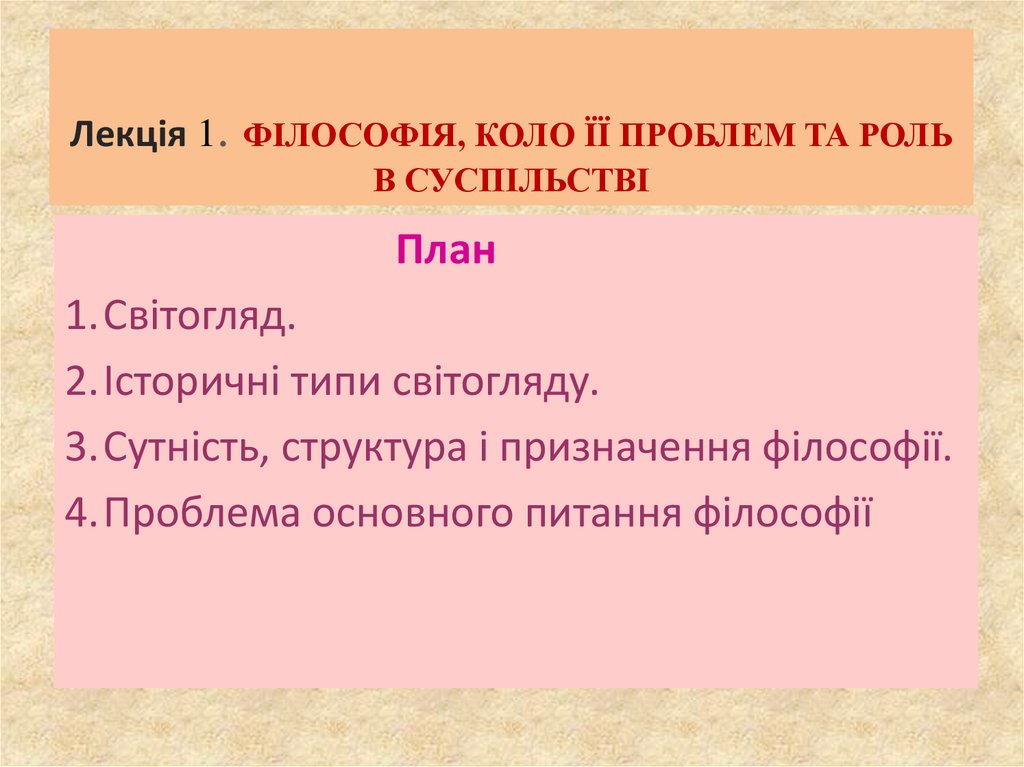 Лекція 1. ФІЛОСОФІЯ, КОЛО ЇЇ ПРОБЛЕМ ТА РОЛЬ В СУСПІЛЬСТВІ

План

1. Світогляд.
2. Історичні типи світогляду.
3. Сутність, структура і призначення філософії.
4. Проблема основного питання філософії